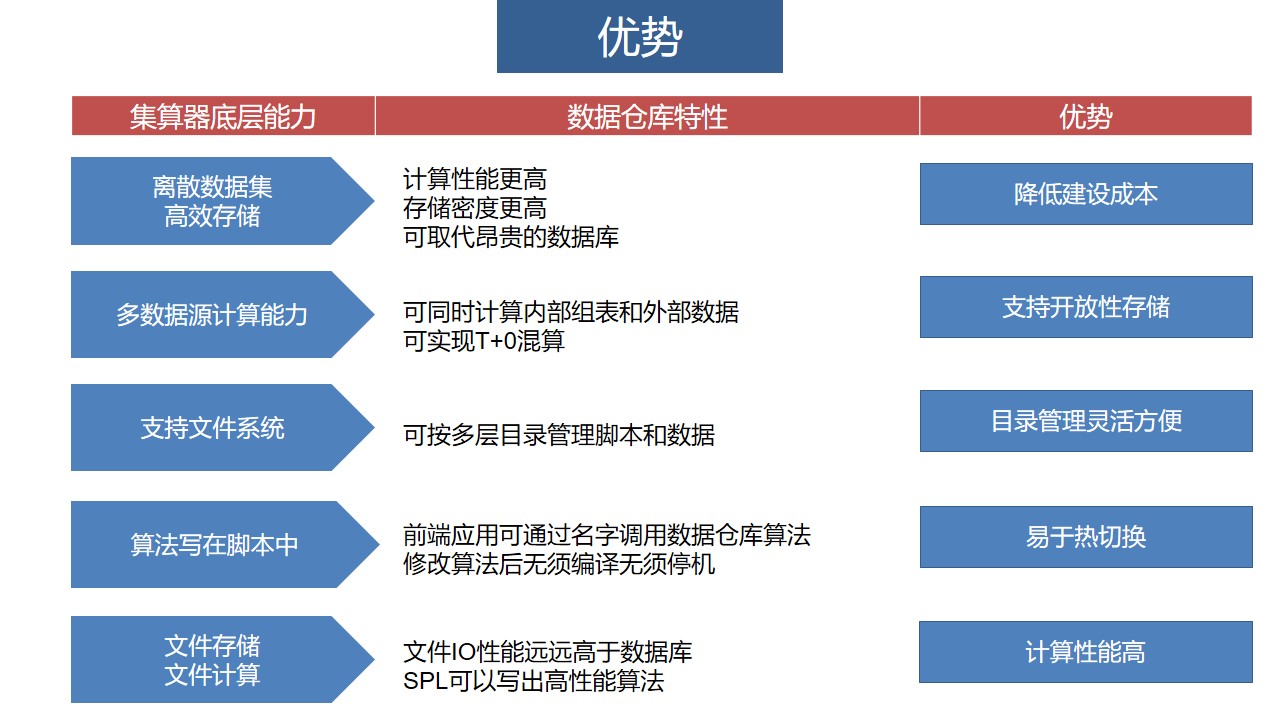 优势

| 集算器底层能力 | 数据仓库特性 | 优势 |
|---|---|---|
| 离散数据集 高效存储 | 计算性能更高 存储密度更高 可取代昂贵的数据库 | 降低建设成本 |
| 多数据源计算能力 | 可同时计算内部组表和外部数据 可实现T+0混算 | 支持开放性存储 |
| 支持文件系统 | 可按多层目录管理脚本和数据 | 目录管理灵活方便 |
| 算法写在脚本中 | 前端应用可通过名字调用数据仓库算法 修改算法后无须编译无须停机 | 易于热切换 |
| 文件存储 文件计算 | 文件IO性能远远高于数据库 SPL可以写出高性能算法 | 计算性能高 |